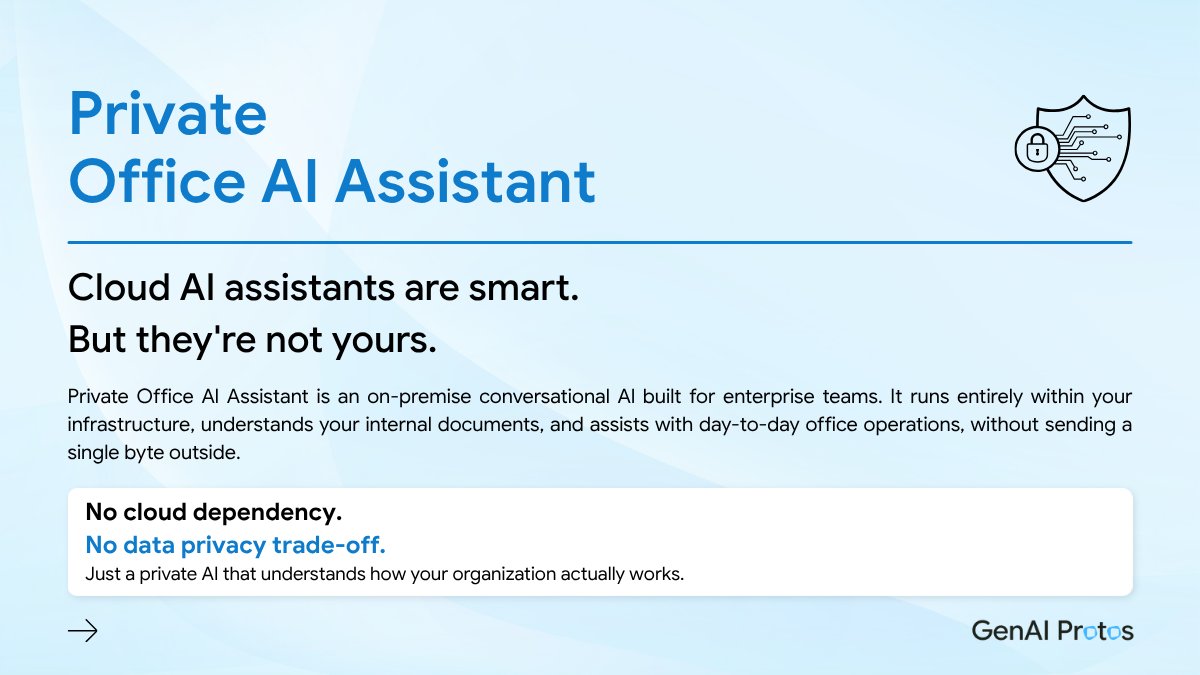 Private
Office AI Assistant

Cloud AI assistants are smart.
But they're not yours.

Private Office AI Assistant is an on-premise conversational AI built for enterprise teams. It runs entirely within your infrastructure, understands your internal documents, and assists with day-to-day office operations, without sending a single byte outside.

No cloud dependency.
No data privacy trade-off.
Just a private AI that understands how your organization actually works.

GenAI Protos